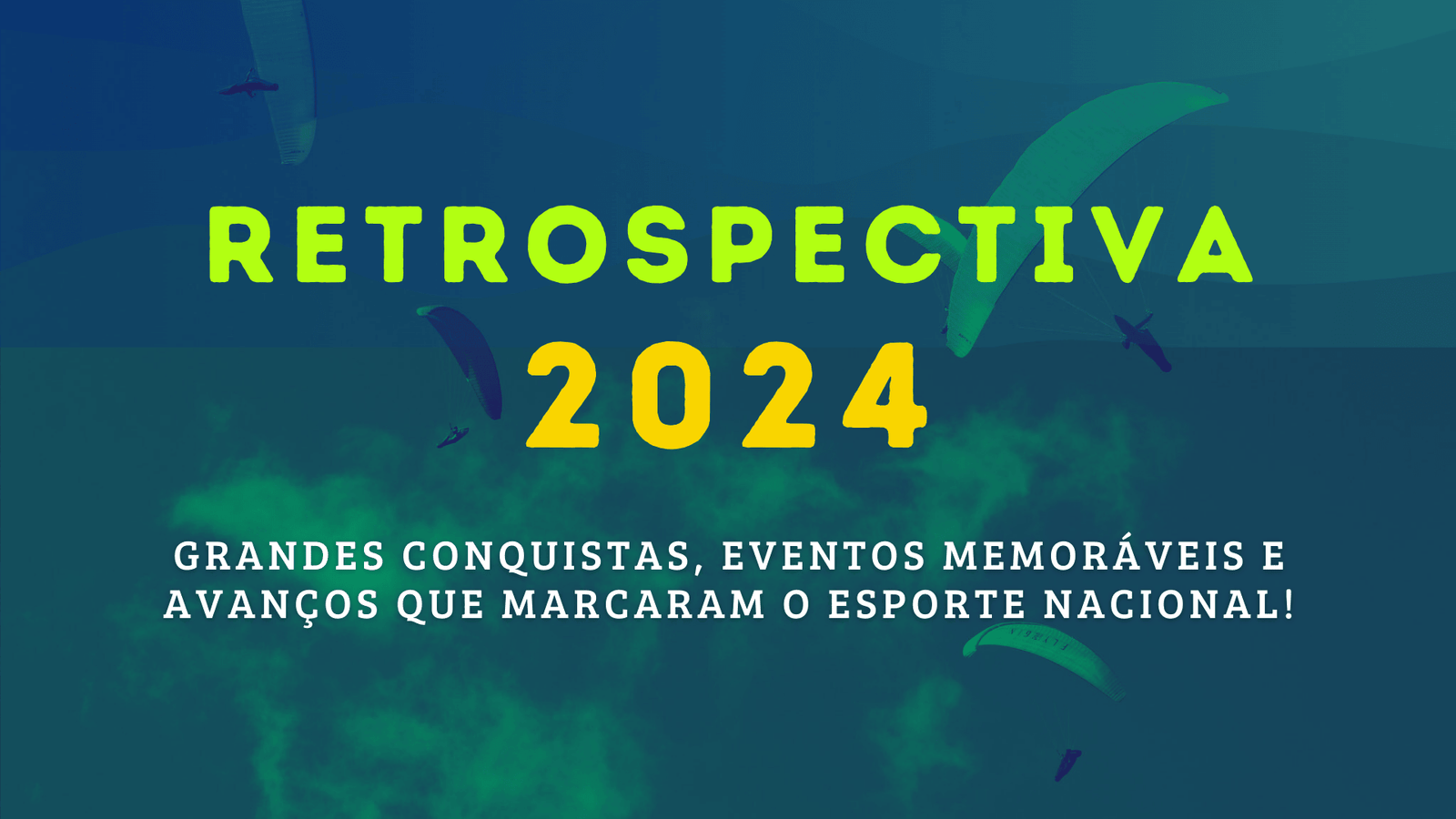 RETROSPECTIVA
2024

GRANDES CONQUISTAS, EVENTOS MEMORÁVEIS E AVANÇOS QUE MARCARAM O ESPORTE NACIONAL!